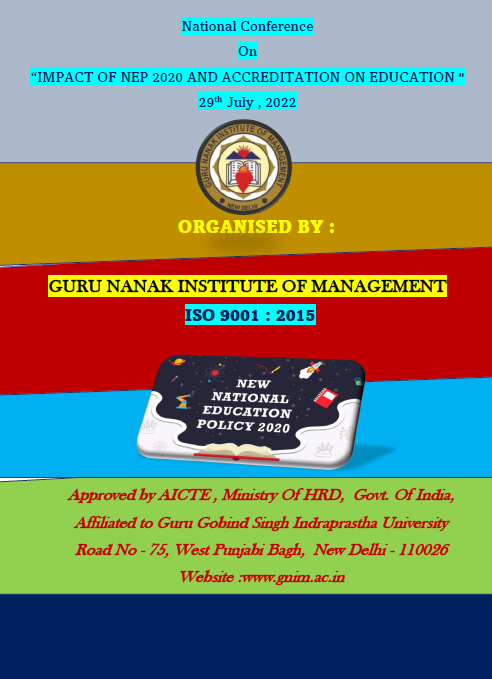 National Conference

On

“IMPACT OF NEP 2020 AND ACCREDITATION ON EDUCATION "

29$^{th}$ July , 2022

GURU NANAK INSTITUTE OF MANAGEMENT
NEW DELHI

ORGANISED BY :

GURU NANAK INSTITUTE OF MANAGEMENT

ISO 9001 : 2015

NEW NATIONAL EDUCATION POLICY 2020

Approved by AICTE , Ministry Of HRD, Govt. Of India,

Affiliated to Guru Gobind Singh Indraprastha University

Road No - 75, West Punjabi Bagh, New Delhi - 110026

Website :www.gnim.ac.in